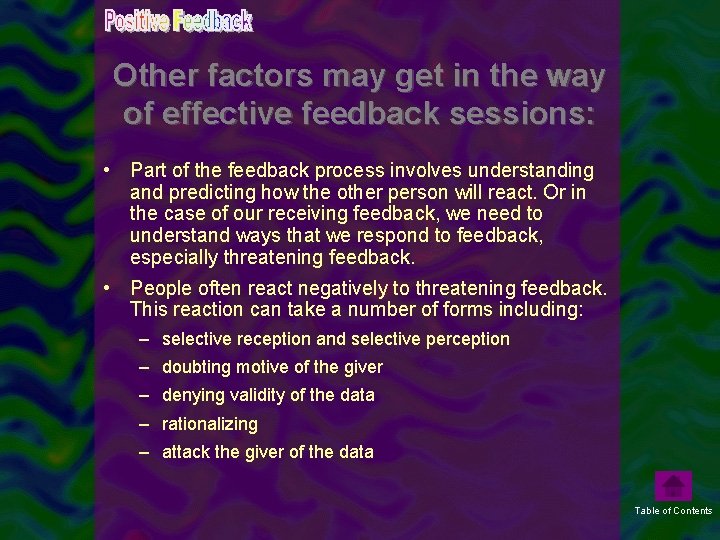 Positive Feedback

Other factors may get in the way of effective feedback sessions:

• Part of the feedback process involves understanding and predicting how the other person will react. Or in the case of our receiving feedback, we need to understand ways that we respond to feedback, especially threatening feedback.

• People often react negatively to threatening feedback. This reaction can take a number of forms including:
– selective reception and selective perception
– doubting motive of the giver
– denying validity of the data
– rationalizing
– attack the giver of the data

Table of Contents